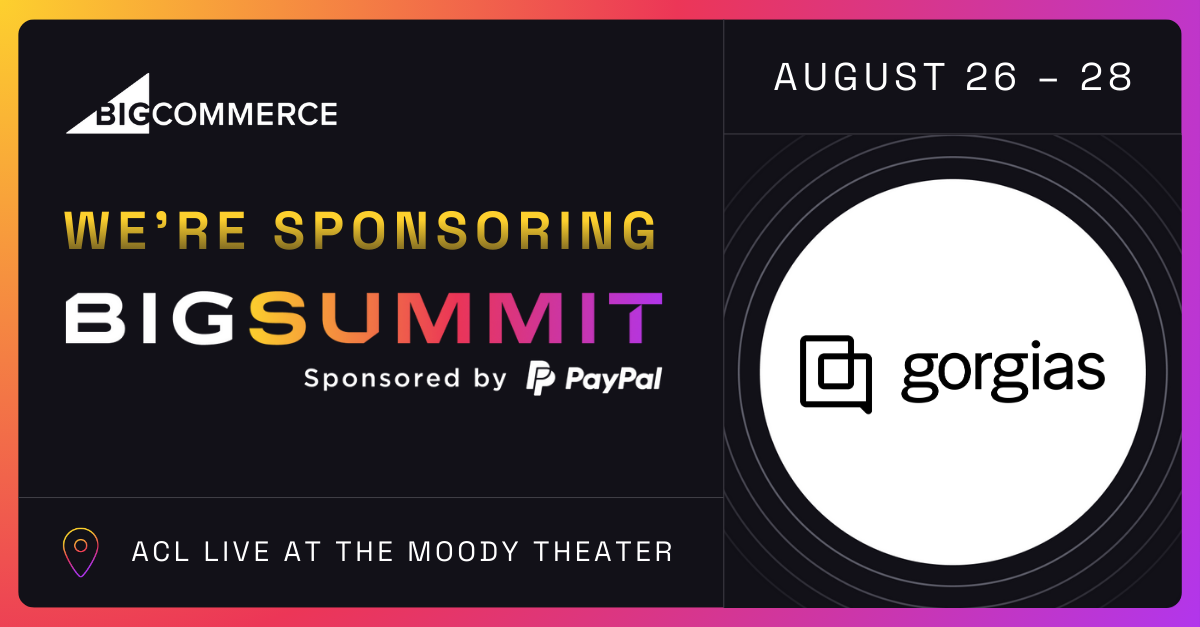 BIGCOMMERCE

WE'RE SPONSORING

BIGSUMMIT

Sponsored by PayPal

ACL LIVE AT THE MOODY THEATER

AUGUST 26 – 28

gorgias